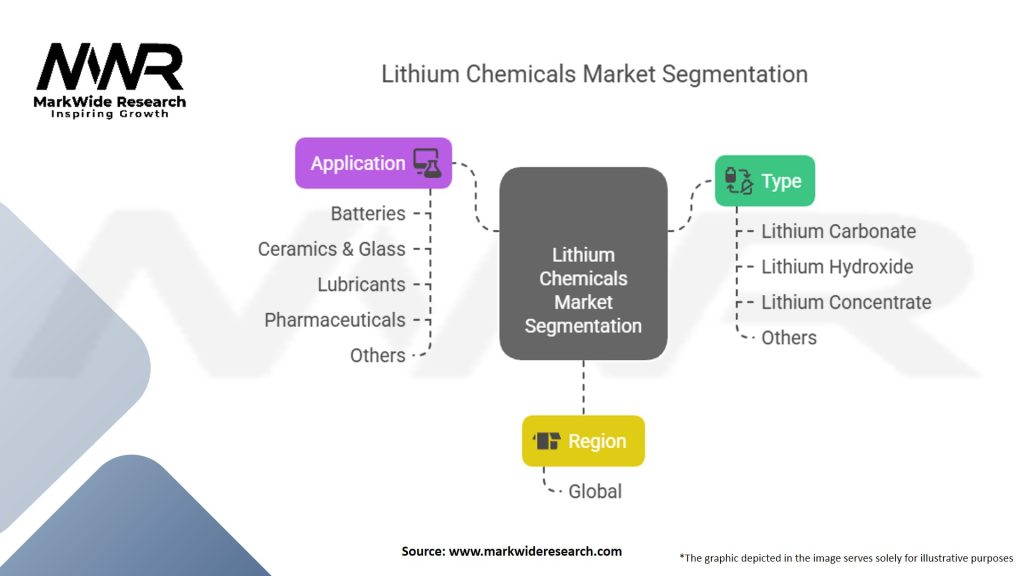 MWR
MarkWide Research
Inspiring Growth

Lithium Chemicals Market Segmentation

Application
Batteries
Ceramics & Glass
Lubricants
Pharmaceuticals
Others

Lithium Chemicals Market Segmentation

Type
Lithium Carbonate
Lithium Hydroxide
Lithium Concentrate
Others

Region
Global

Source: www.markwideresearch.com

*The graphic depicted in the image serves solely for illustrative purposes